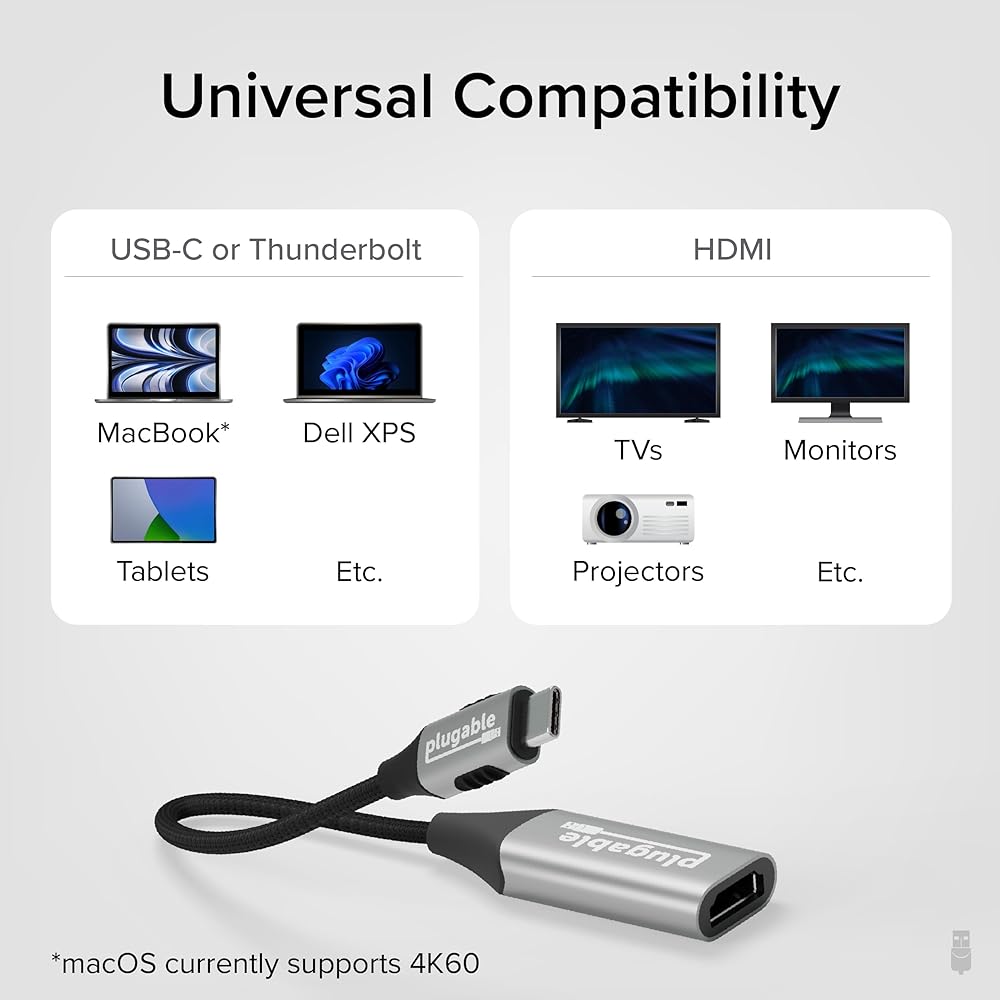 Universal Compatibility

USB-C or Thunderbolt

MacBook*

Dell XPS

Tablets

Etc.

HDMI

TVs

Monitors

Projectors

Etc.

plugable

plugable

*macOS currently supports 4K60